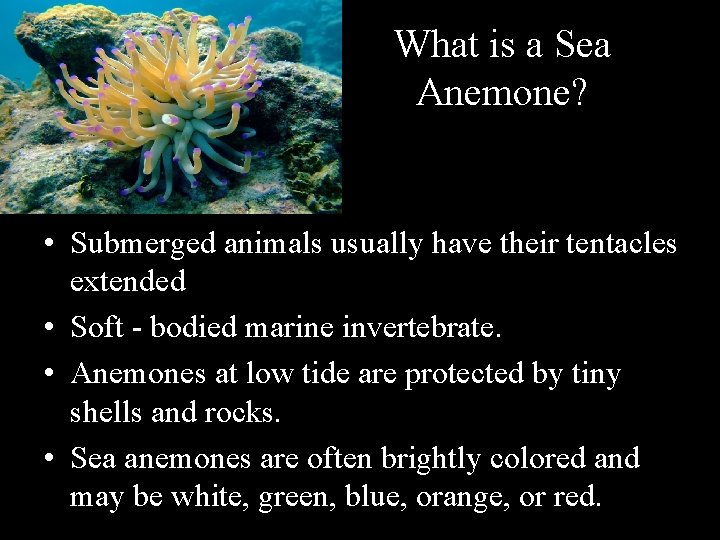 What is a Sea Anemone?

• Submerged animals usually have their tentacles extended

• Soft - bodied marine invertebrate.

• Anemones at low tide are protected by tiny shells and rocks.

• Sea anemones are often brightly colored and may be white, green, blue, orange, or red.